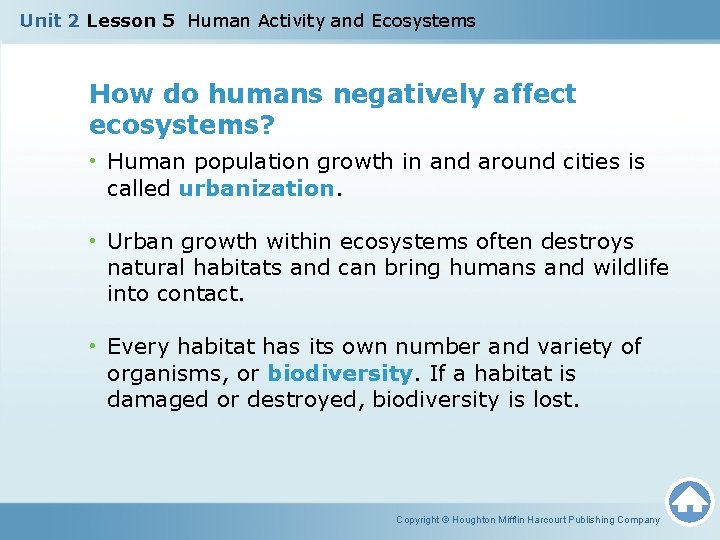 Unit 2 Lesson 5 Human Activity and Ecosystems

How do humans negatively affect ecosystems?

• Human population growth in and around cities is called urbanization.

• Urban growth within ecosystems often destroys natural habitats and can bring humans and wildlife into contact.

• Every habitat has its own number and variety of organisms, or biodiversity. If a habitat is damaged or destroyed, biodiversity is lost.

Copyright © Houghton Mifflin Harcourt Publishing Company